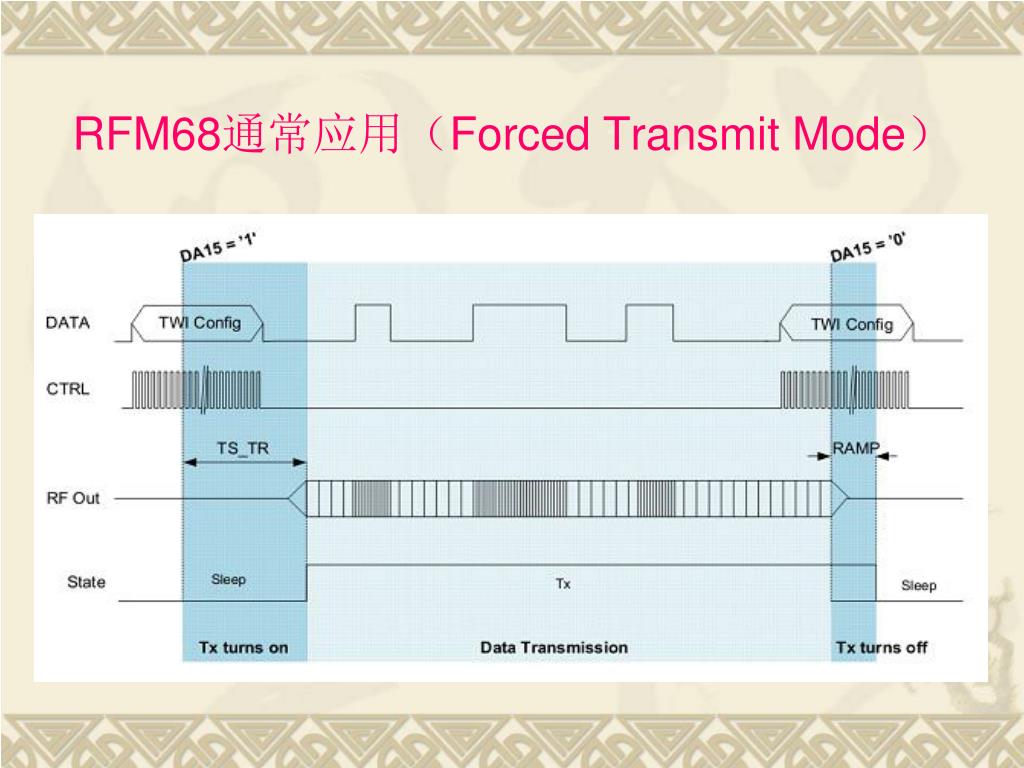 RFM68通常应用（Forced Transmit Mode）

DA15 = '1'

DA15 = '0'

DATA

TWI Config

TWI Config

CTRL

TS_TR

RAMP

RF Out

State

Sleep

Tx

Sleep

Tx turns on

Data Transmission

Tx turns off